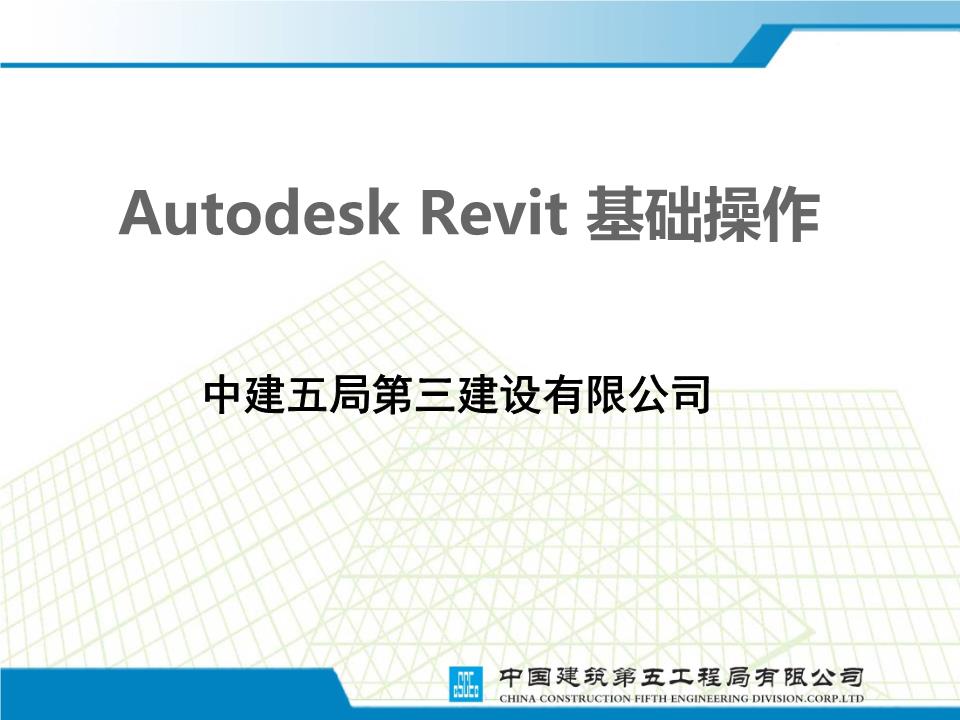 Autodesk Revit 基础操作

中建五局第三建设有限公司

中国建筑第五工程局有限公司
CHINA CONSTRUCTION FIFTH ENGINEERING DIVISION.CORP.LTD